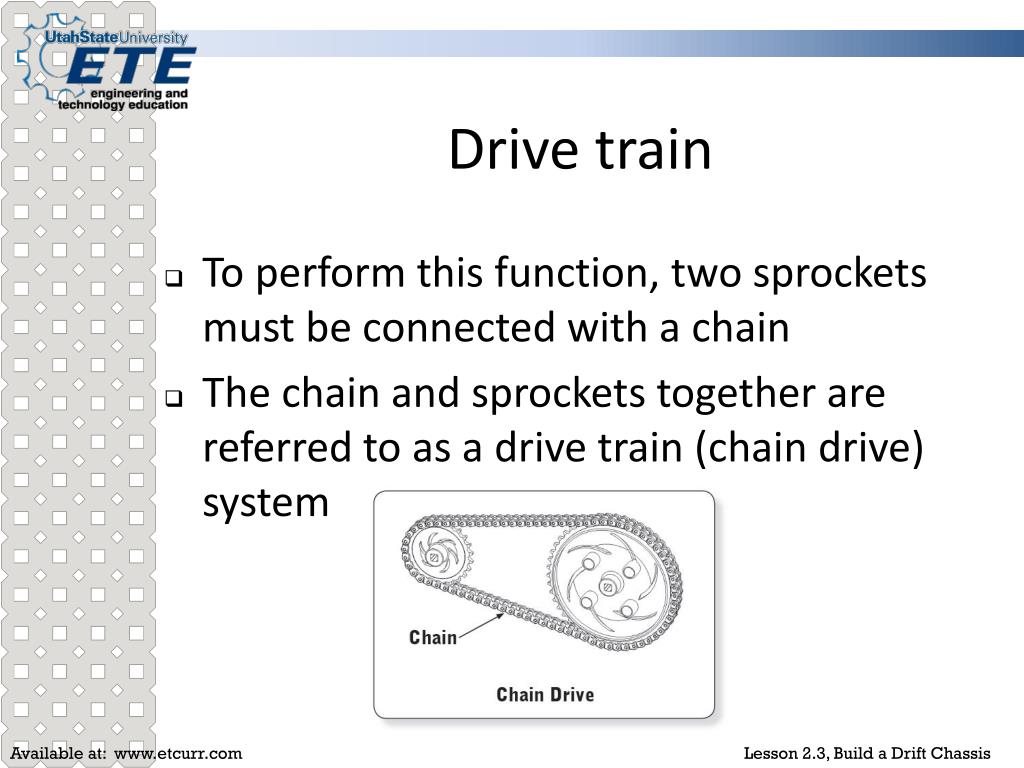 UtahStateUniversity
ETE
engineering and technology education

Drive train

To perform this function, two sprockets must be connected with a chain

The chain and sprockets together are referred to as a drive train (chain drive) system

Chain

Chain Drive

Available at: www.etcurr.com

Lesson 2.3, Build a Drift Chassis